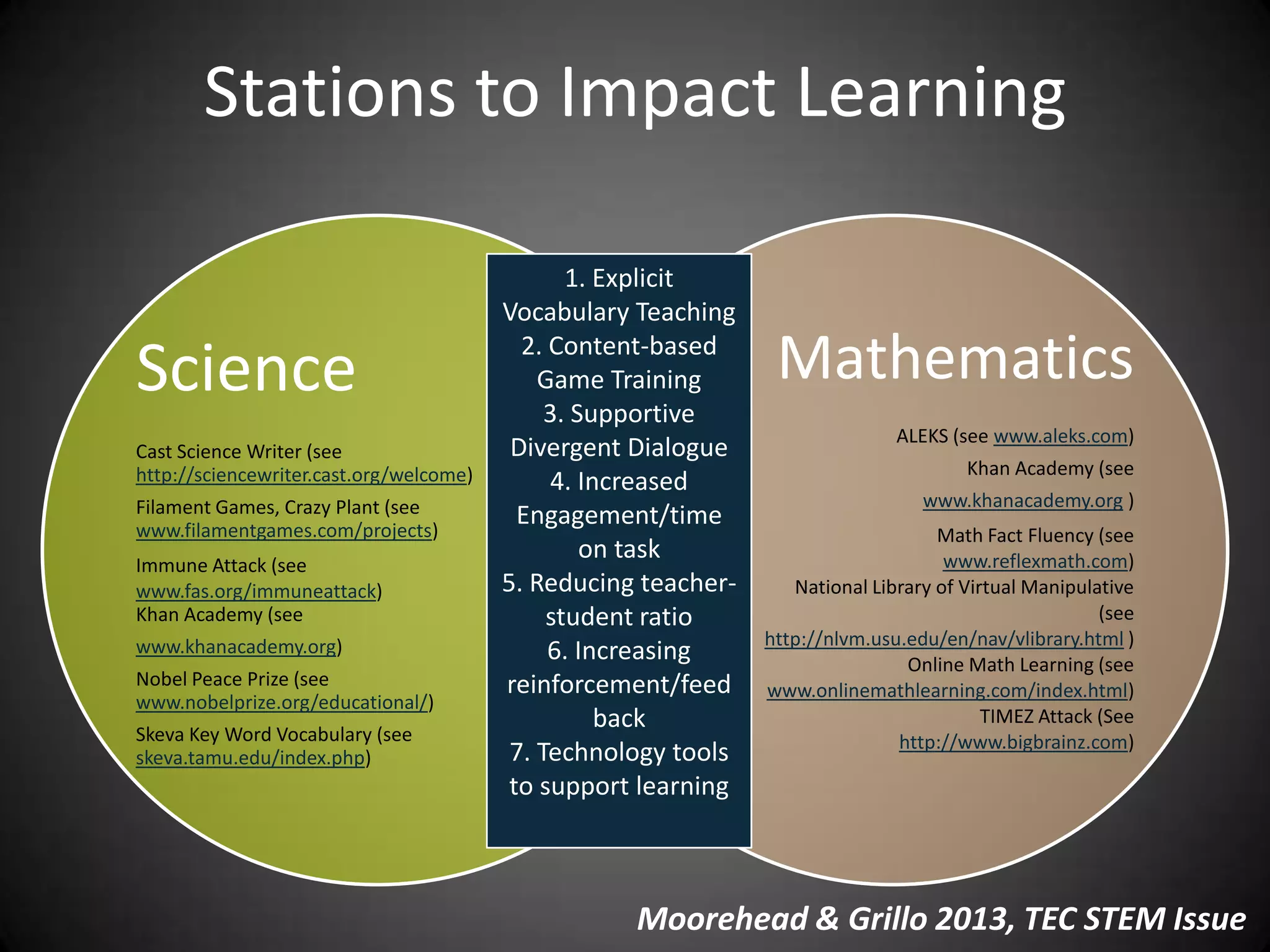 Stations to Impact Learning

Science

Cast Science Writer (see http://sciencewriter.cast.org/welcome)

Filament Games, Crazy Plant (see www.filamentgames.com/projects)

Immune Attack (see www.fas.org/immuneattack)

Khan Academy (see www.khanacademy.org)

Nobel Peace Prize (see www.nobelprize.org/educational/)

Skeva Key Word Vocabulary (see skeva.tamu.edu/index.php)

1. Explicit Vocabulary Teaching
2. Content-based Game Training
3. Supportive Divergent Dialogue
4. Increased Engagement/time on task
5. Reducing teacher-student ratio
6. Increasing reinforcement/feed back
7. Technology tools to support learning

Mathematics

ALEKS (see www.aleks.com)

Khan Academy (see www.khanacademy.org )

Math Fact Fluency (see www.reflexmath.com)

National Library of Virtual Manipulative (see http://nlvm.usu.edu/en/nav/vlibrary.html )

Online Math Learning (see www.onlinemathlearning.com/index.html)

TIMEZ Attack (See http://www.bigbrainz.com)

Moorehead & Grillo 2013, TEC STEM Issue